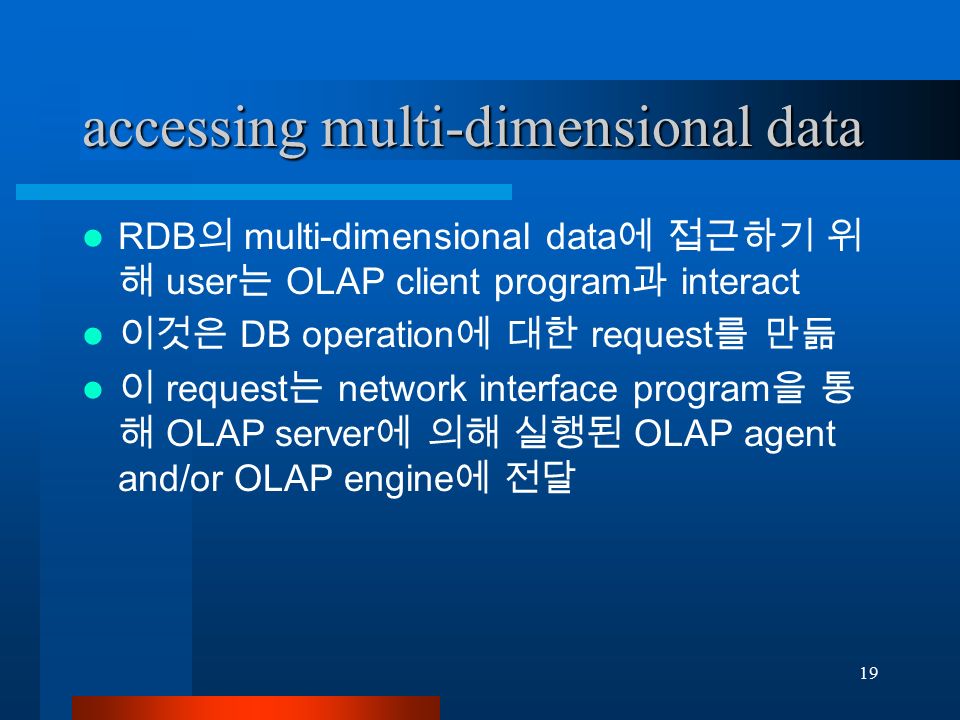 accessing multi-dimensional data

- RDB의 multi-dimensional data에 접근하기 위해 user는 OLAP client program과 interact
- 이것은 DB operation에 대한 request를 만듦
- 이 request는 network interface program을 통해 OLAP server에 의해 실행된 OLAP agent and/or OLAP engine에 전달

19